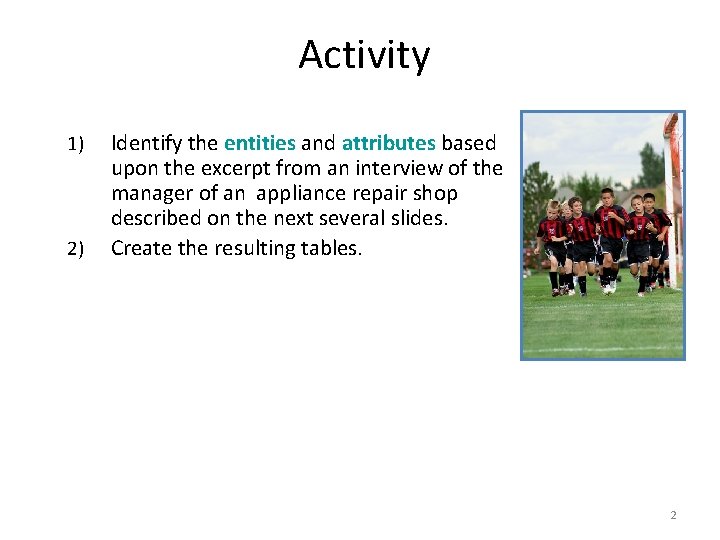 Activity

1) Identify the entities and attributes based upon the excerpt from an interview of the manager of an  appliance repair shop described on the next several slides.

2) Create the resulting tables.

2